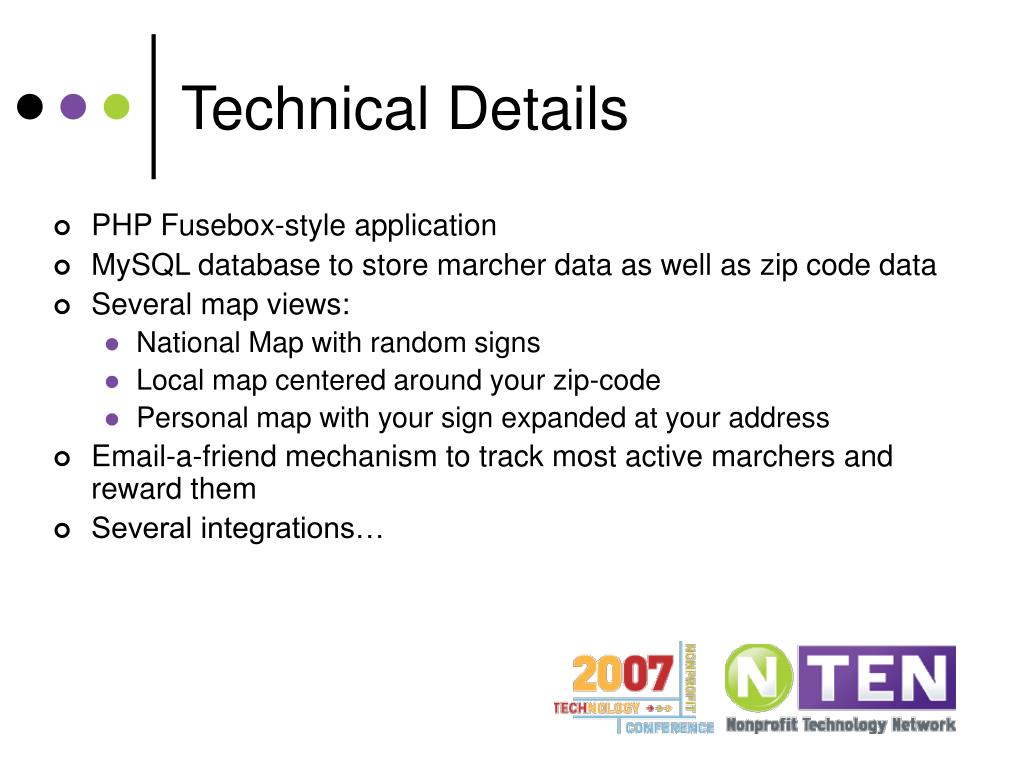 Technical Details

PHP Fusebox-style application

MySQL database to store marcher data as well as zip code data

Several map views:

National Map with random signs

Local map centered around your zip-code

Personal map with your sign expanded at your address

Email-a-friend mechanism to track most active marchers and reward them

Several integrations…

2007 NONPROFIT TECHNOLOGY CONFERENCE

N TEN Nonprofit Technology Network